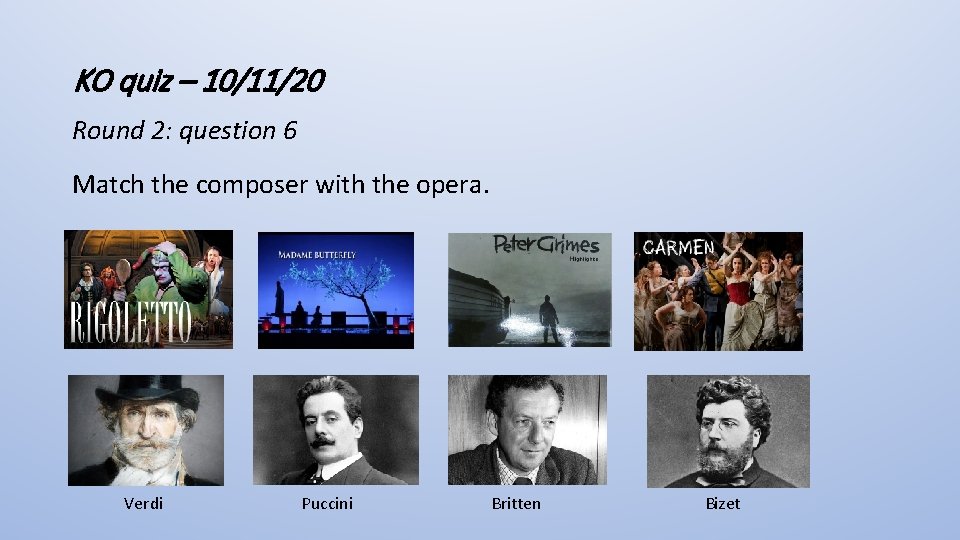 KO quiz – 10/11/20

Round 2: question 6

Match the composer with the opera.

RIGOLETTO

MADAME BUTTERFLY

Peter Grimes
Highlights

CARMEN

Verdi

Puccini

Britten

Bizet